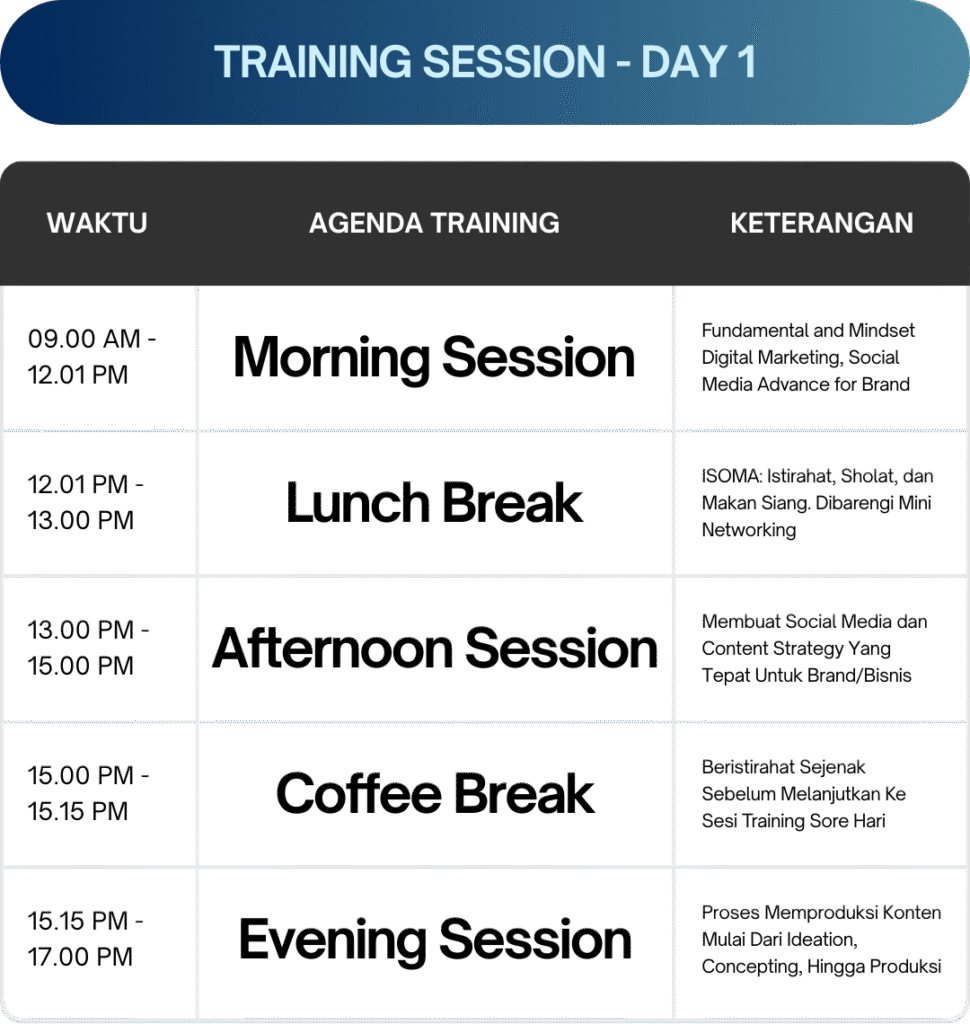 TRAINING SESSION - DAY 1

| WAKTU | AGENDA TRAINING | KETERANGAN |
|---|---|---|
| 09.00 AM - 12.01 PM | Morning Session | Fundamental and Mindset Digital Marketing, Social Media Advance for Brand |
| 12.01 PM - 13.00 PM | Lunch Break | ISOMA: Istirahat, Sholat, dan Makan Siang. Dibarengi Mini Networking |
| 13.00 PM - 15.00 PM | Afternoon Session | Membuat Social Media dan Content Strategy Yang Tepat Untuk Brand/Bisnis |
| 15.00 PM - 15.15 PM | Coffee Break | Beristirahat Sejenak Sebelum Melanjutkan Ke Sesi Training Sore Hari |
| 15.15 PM - 17.00 PM | Evening Session | Proses Memproduksi Konten Mulai Dari Ideation, Concepting, Hingga Produksi |